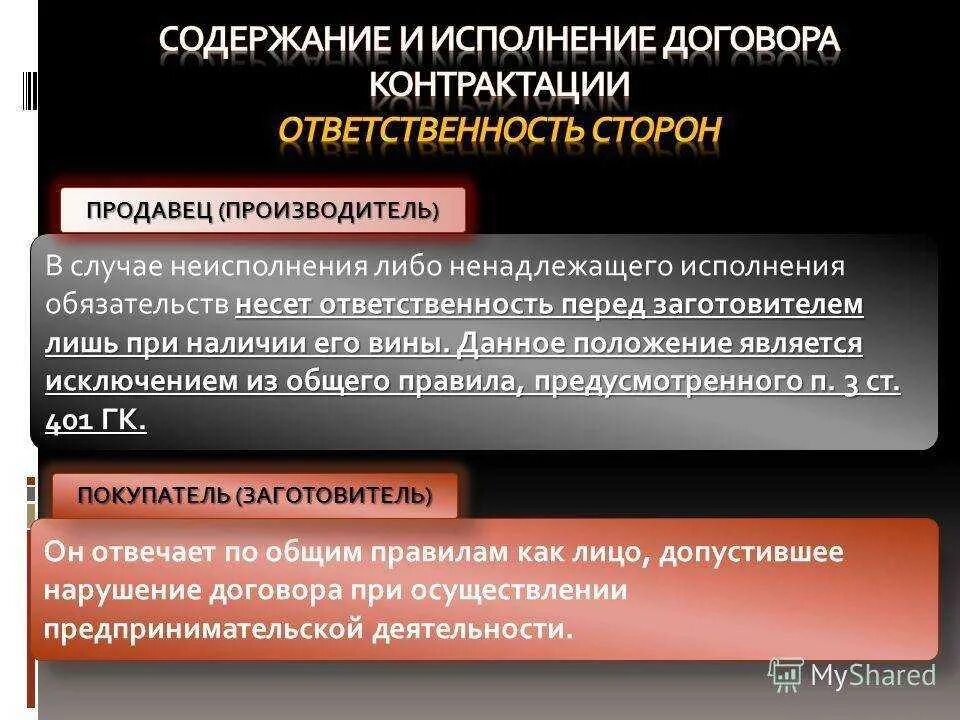 СОДЕРЖАНИЕ И ИСПОЛНЕНИЕ ДОГОВОРА КОНТРАКТАЦИИ
ОТВЕТСТВЕННОСТЬ СТОРОН

ПРОДАВЕЦ (ПРОИЗВОДИТЕЛЬ)

В случае неисполнения либо ненадлежащего исполнения обязательств несет ответственность перед заготовителем лишь при наличии его вины. Данное положение является исключением из общего правила, предусмотренного п. 3 ст. 401 ГК.

ПОКУПАТЕЛЬ (ЗАГОТОВИТЕЛЬ)

Он отвечает по общим правилам как лицо, допустившее нарушение договора при осуществлении предпринимательской деятельности.

MyShared